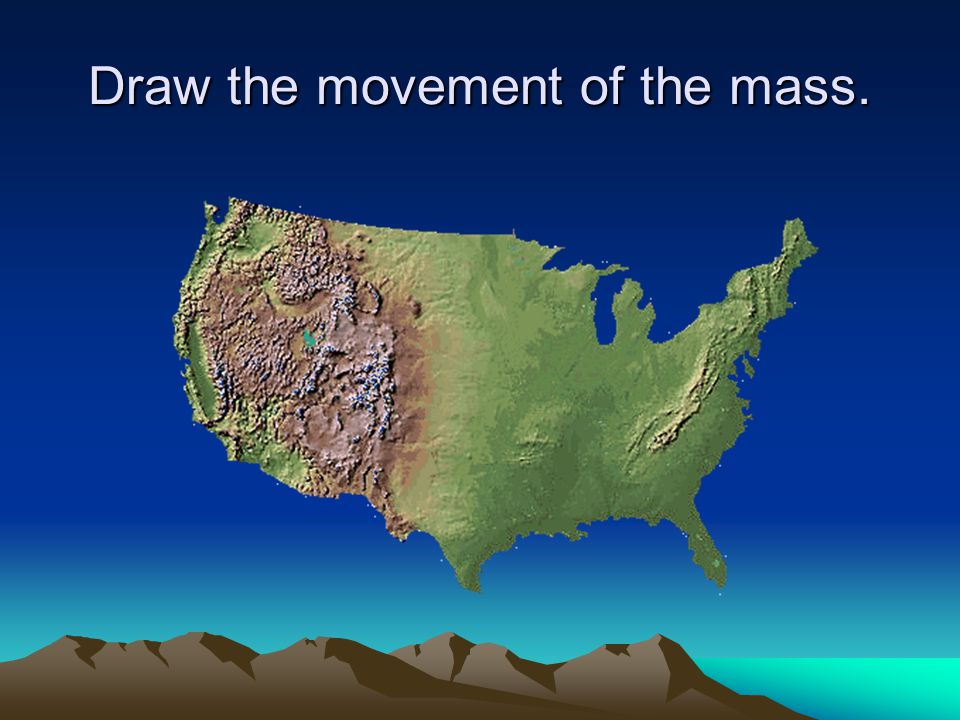 Draw the movement of the mass.